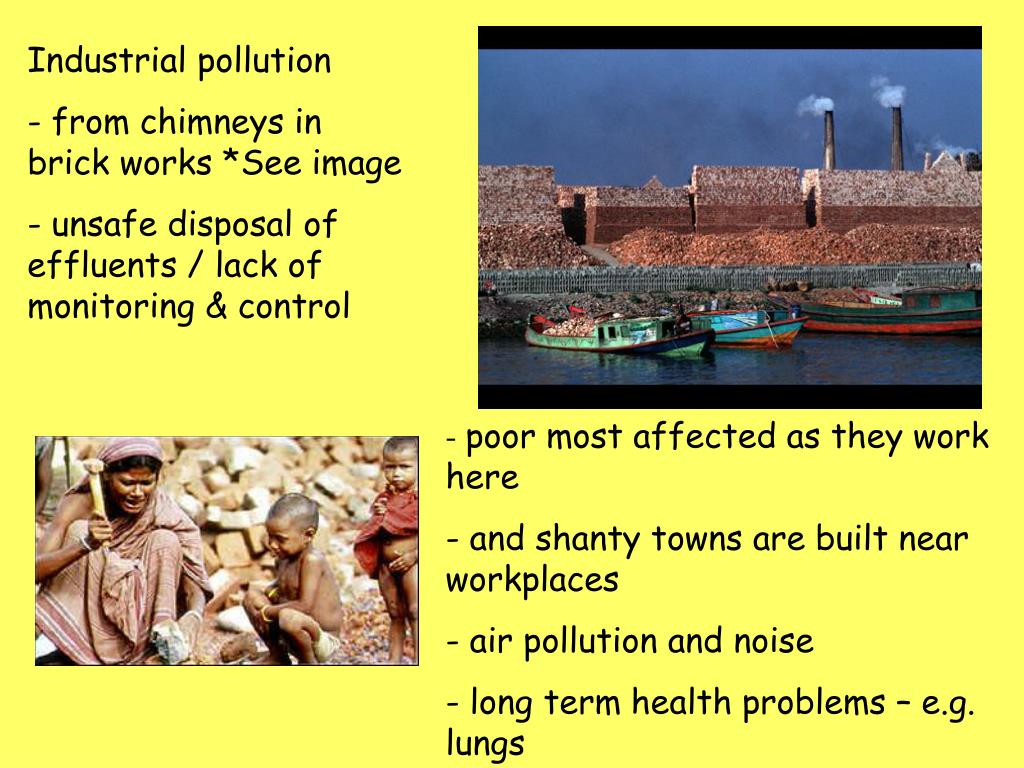 Industrial pollution

- from chimneys in brick works *See image

- unsafe disposal of effluents / lack of monitoring & control

- poor most affected as they work here

- and shanty towns are built near workplaces

- air pollution and noise

- long term health problems – e.g. lungs